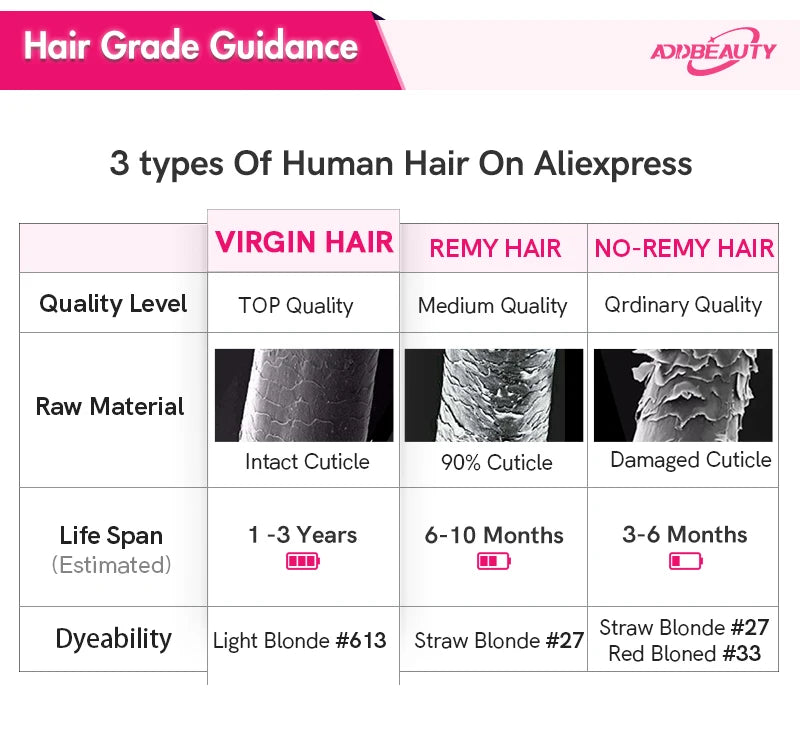 Hair Grade Guidance

ADDBEAUTY

3 types Of Human Hair On Aliexpress

| | VIRGIN HAIR | REMY HAIR | NO-REMY HAIR |
|---|---|---|---|
| Quality Level | TOP Quality | Medium Quality | Qrdinary Quality |
| Raw Material | Intact Cuticle | 90% Cuticle | Damaged Cuticle |
| Life Span (Estimated) | 1 -3 Years | 6-10 Months | 3-6 Months |
| Dyeability | Light Blonde #613 | Straw Blonde #27 | Straw Blonde #27 Red Bloned #33 |